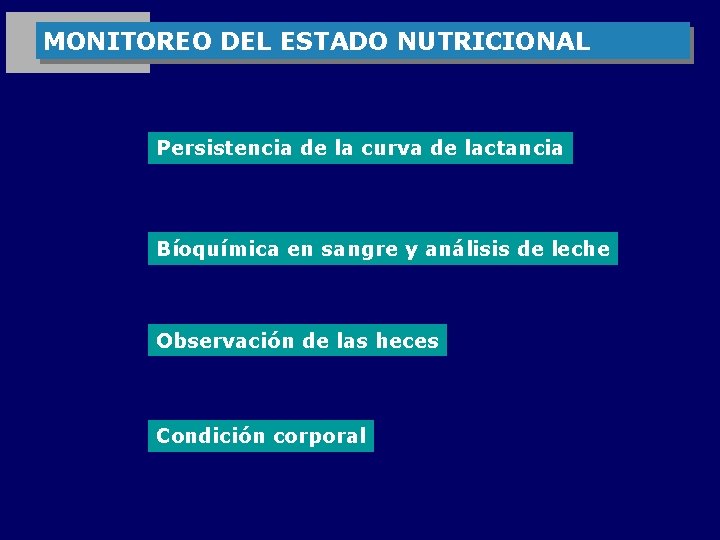 MONITOREO DEL ESTADO NUTRICIONAL

Persistencia de la curva de lactancia

Bíoquímica en sangre y análisis de leche

Observación de las heces

Condición corporal